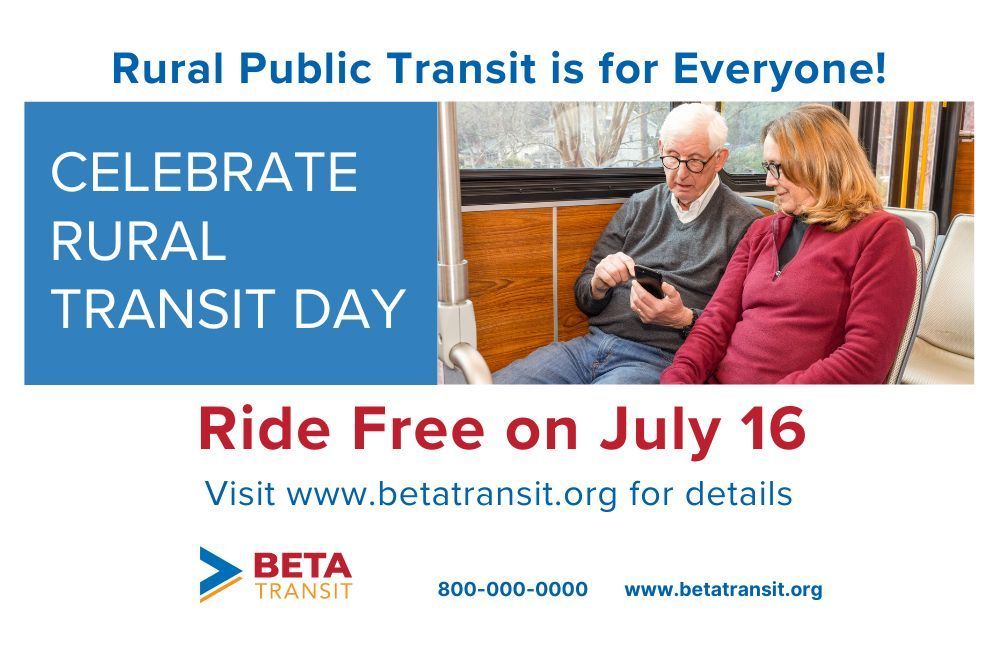 Rural Public Transit is for Everyone!

CELEBRATE RURAL TRANSIT DAY

Ride Free on July 16

Visit www.betatransit.org for details

BETA TRANSIT

800-000-0000

www.betatransit.org